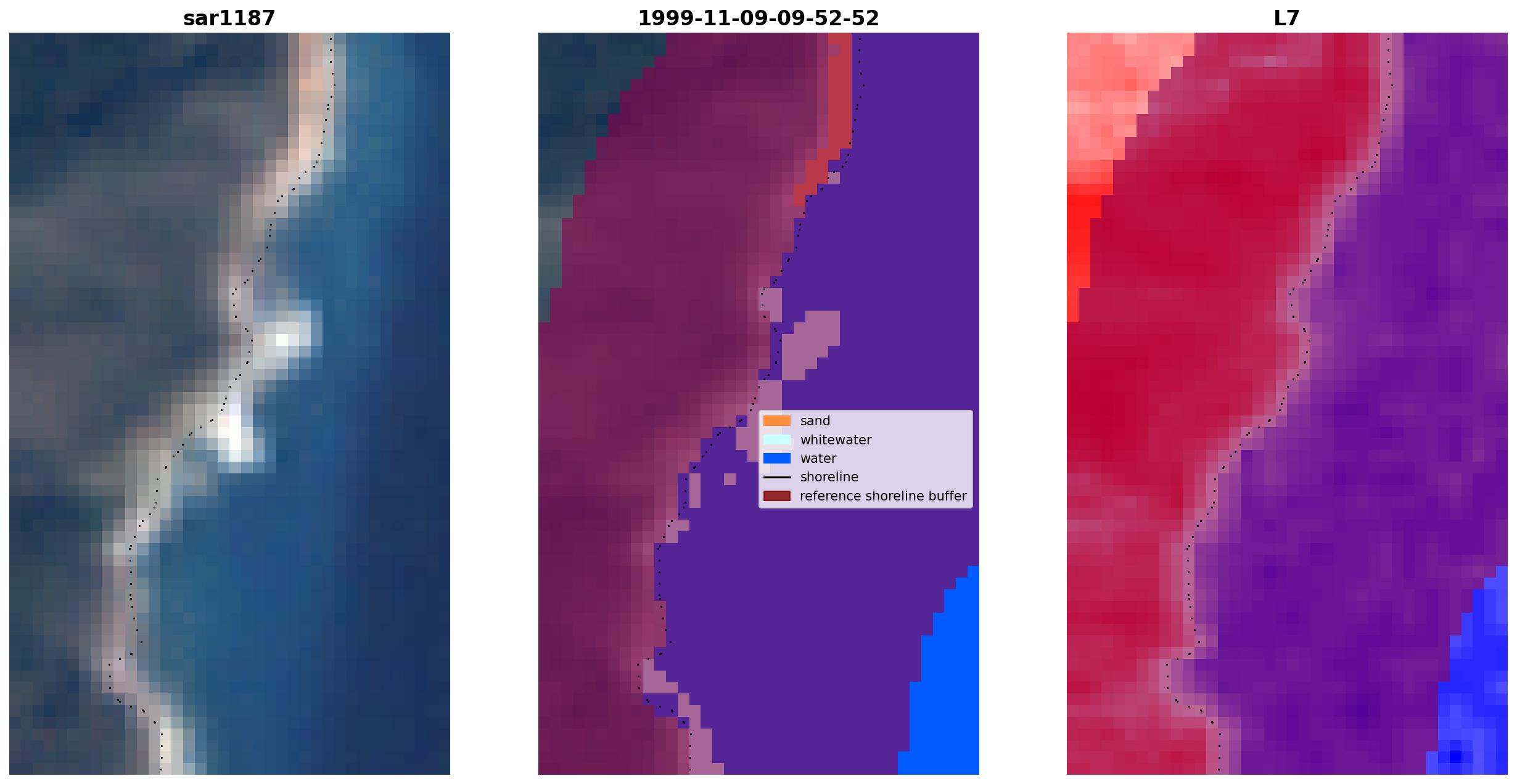 sar1187

1999-11-09-09-52-52

sand
whitewater
water
shoreline
reference shoreline buffer

L7